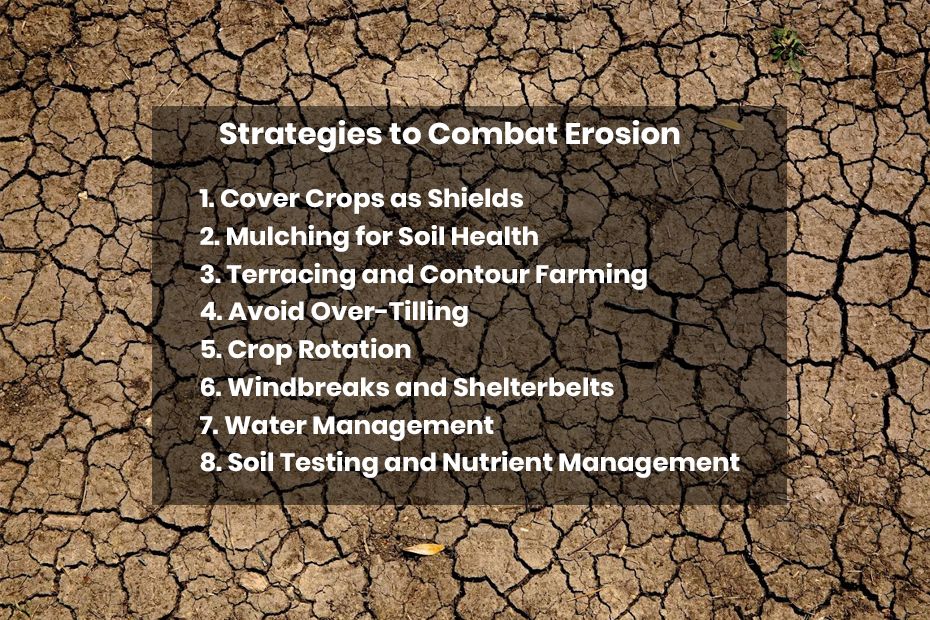 Strategies to Combat Erosion

1. Cover Crops as Shields
2. Mulching for Soil Health
3. Terracing and Contour Farming
4. Avoid Over-Tilling
5. Crop Rotation
6. Windbreaks and Shelterbelts
7. Water Management
8. Soil Testing and Nutrient Management